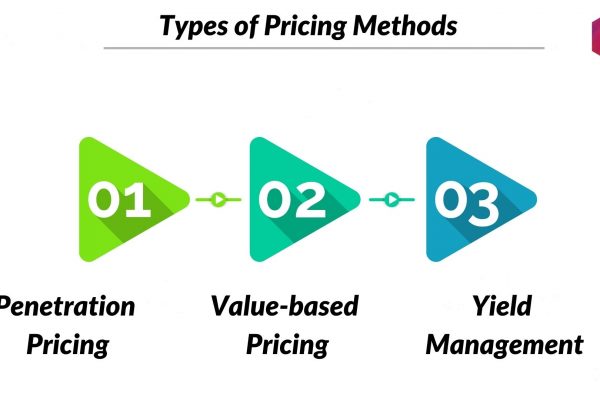 Types of Pricing Methods

01

02

03

Penetration Pricing

Value-based Pricing

Yield Management